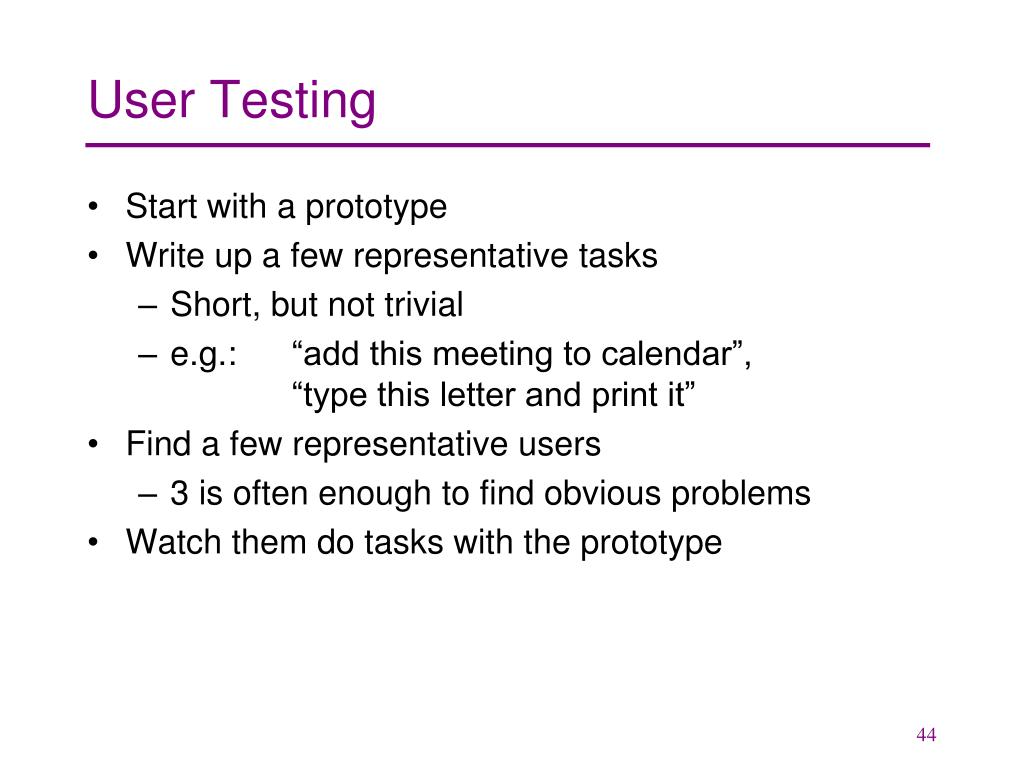 User Testing

• Start with a prototype
• Write up a few representative tasks
– Short, but not trivial
– e.g.: “add this meeting to calendar”, “type this letter and print it”
• Find a few representative users
– 3 is often enough to find obvious problems
• Watch them do tasks with the prototype

44